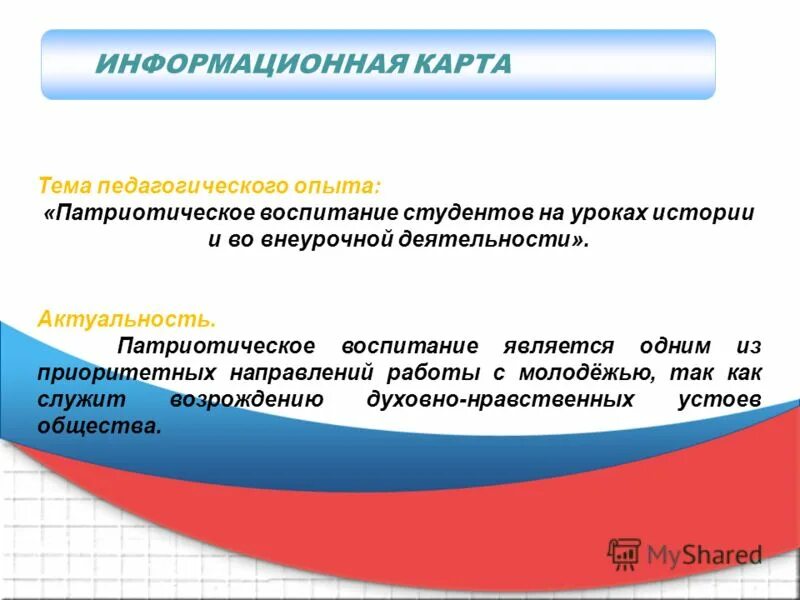 ИНФОРМАЦИОННАЯ КАРТА

Тема педагогического опыта:
«Патриотическое воспитание студентов на уроках истории и во внеурочной деятельности».

Актуальность.
Патриотическое воспитание является одним из приоритетных направлений работы с молодёжью, так как служит возрождению духовно-нравственных устоев общества.

MyShared